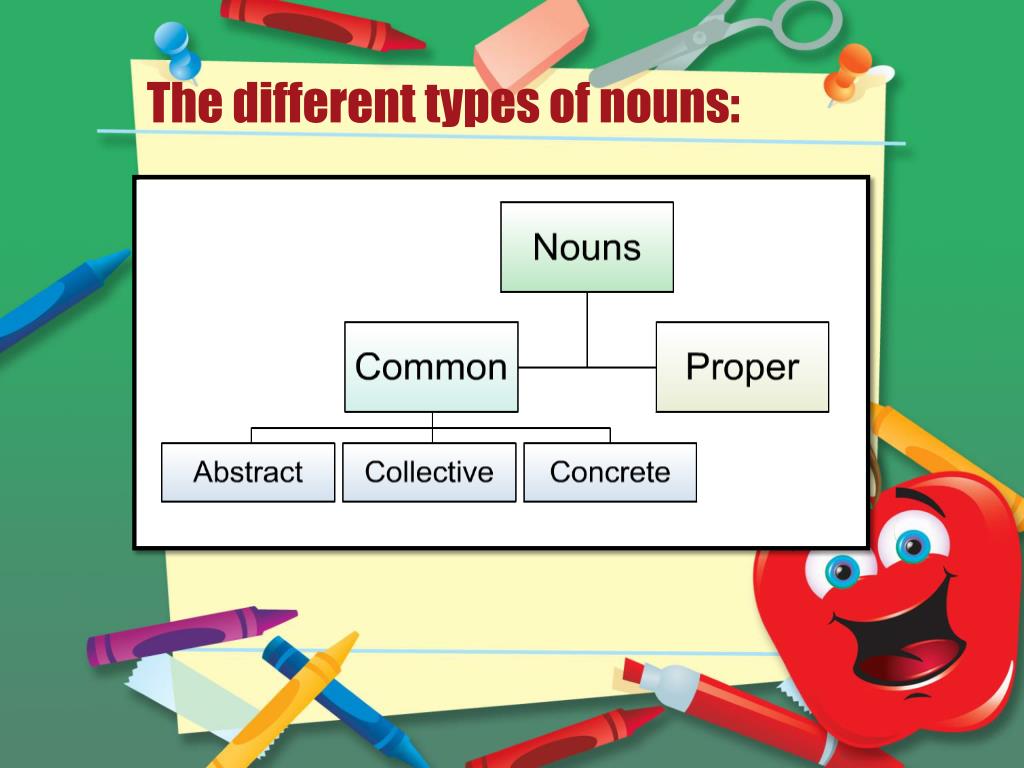 The different types of nouns:

Nouns

Common

Proper

Abstract

Collective

Concrete